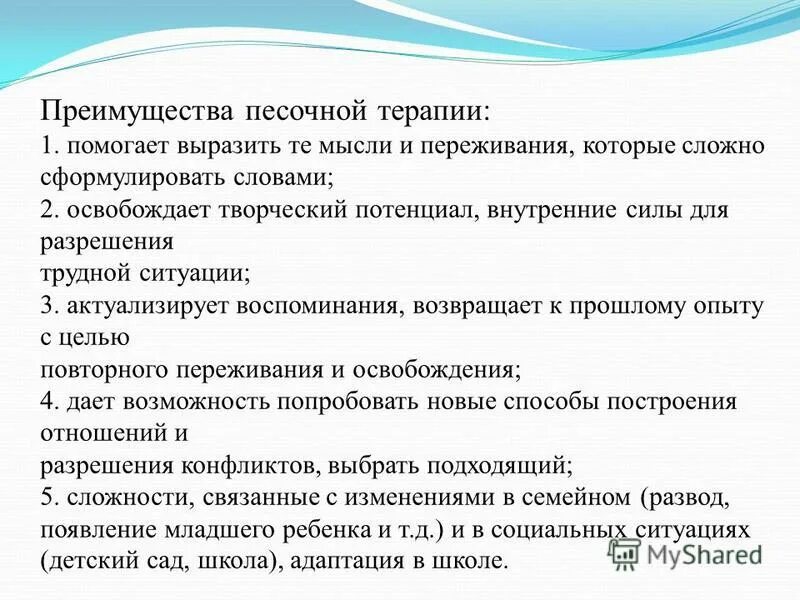 Преимущества песочной терапии:
1. помогает выразить те мысли и переживания, которые сложно сформулировать словами;
2. освобождает творческий потенциал, внутренние силы для разрешения трудной ситуации;
3. актуализирует воспоминания, возвращает к прошлому опыту с целью повторного переживания и освобождения;
4. дает возможность попробовать новые способы построения отношений и разрешения конфликтов, выбрать подходящий;
5. сложности, связанные с изменениями в семейном (развод, появление младшего ребенка и т.д.) и в социальных ситуациях (детский сад, школа), адаптация в школе.

MyShared